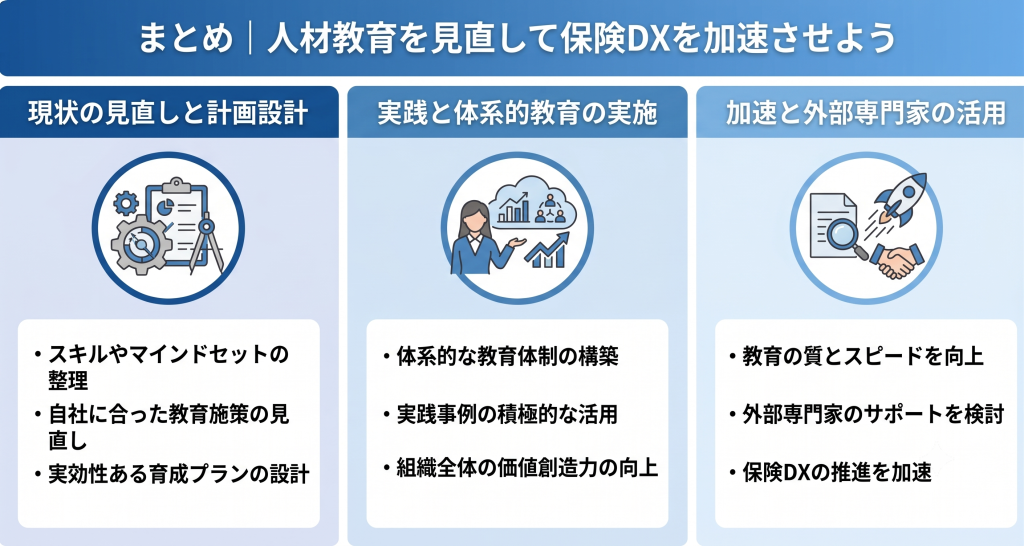 まとめ｜人材教育を見直して保険DXを加速させよう

現状の見直しと計画設計

・スキルやマインドセットの整理
・自社に合った教育施策の見直し
・実効性ある育成プランの設計

実践と体系的教育の実施

・体系的な教育体制の構築
・実践事例の積極的な活用
・組織全体の価値創造力の向上

加速と外部専門家の活用

・教育の質とスピードを向上
・外部専門家のサポートを検討
・保険DXの推進を加速